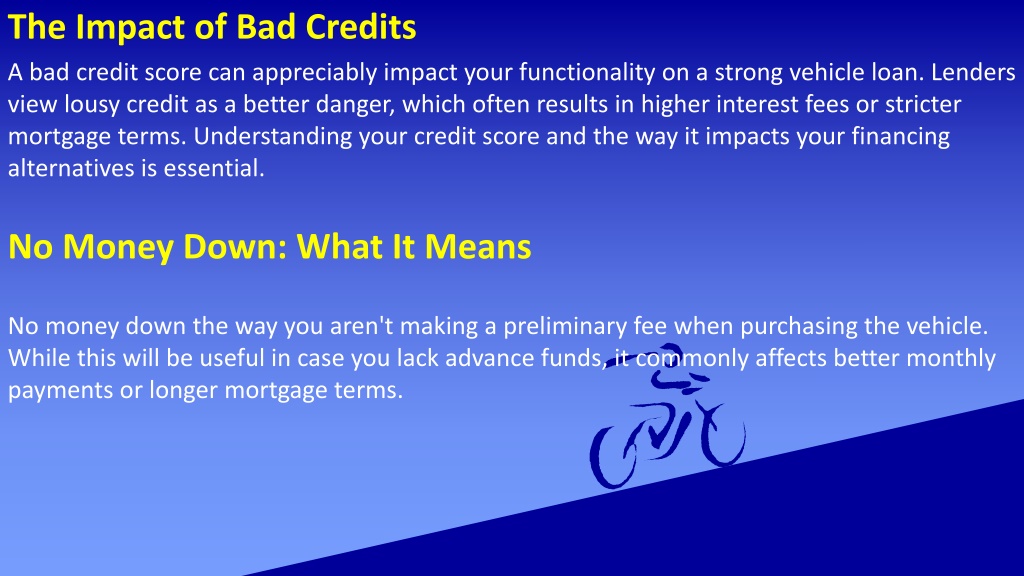 The Impact of Bad Credits

A bad credit score can appreciably impact your functionality on a strong vehicle loan. Lenders view lousy credit as a better danger, which often results in higher interest fees or stricter mortgage terms. Understanding your credit score and the way it impacts your financing alternatives is essential.

No Money Down: What It Means

No money down the way you aren't making a preliminary fee when purchasing the vehicle. While this will be useful in case you lack advance funds, it commonly affects better monthly payments or longer mortgage terms.